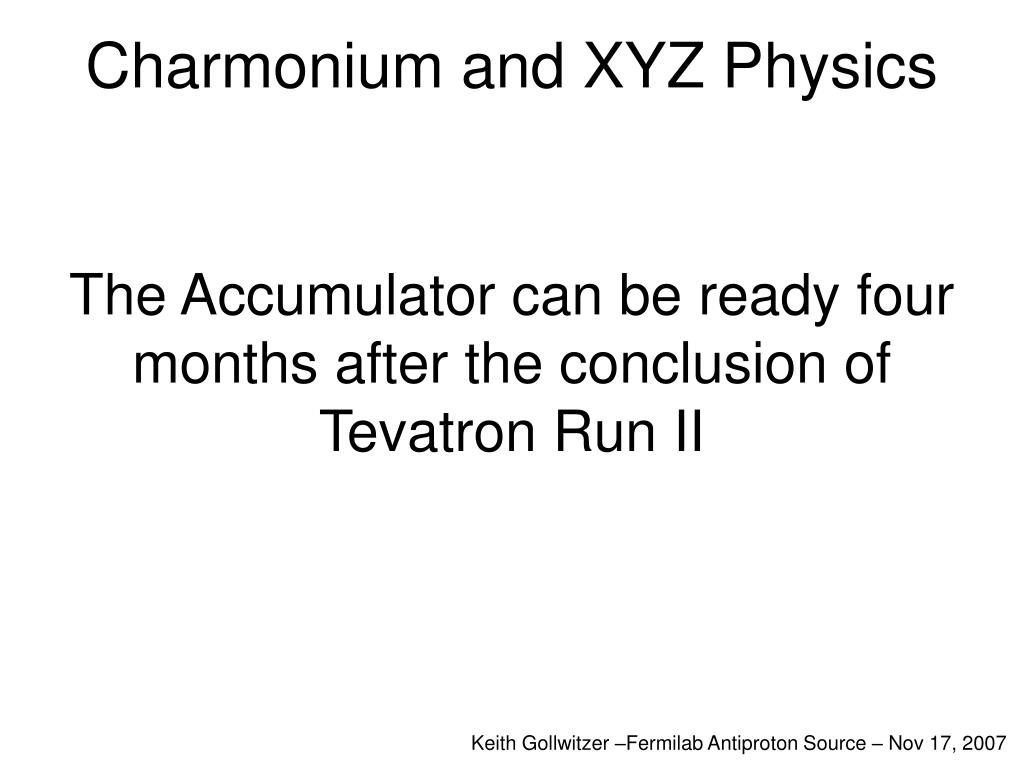 Charmonium and XYZ Physics

The Accumulator can be ready four months after the conclusion of Tevatron Run II

Keith Gollwitzer –Fermilab Antiproton Source – Nov 17, 2007